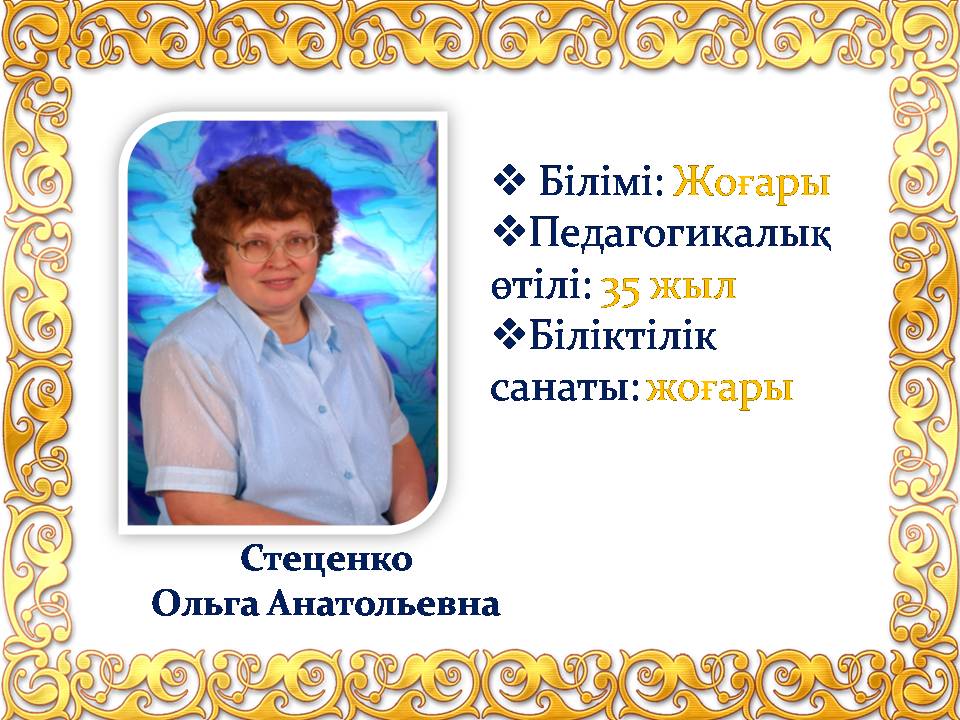 ❖ Білімі: Жоғары
❖Педагогикалық өтілі: 35 жыл
❖Біліктілік санаты: жоғары

Стеценко
Ольга Анатольевна